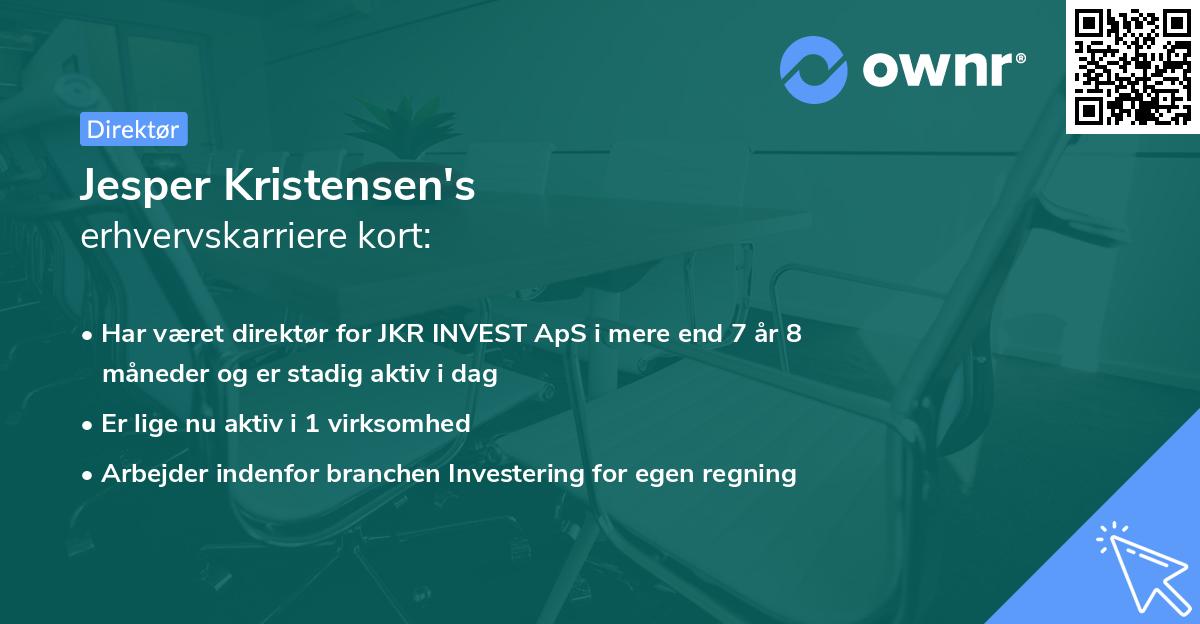 ownr®

Direktør

Jesper Kristensen's
erhvervskarriere kort:

• Har været direktør for JKR INVEST ApS i mere end 7 år 8 måneder og er stadig aktiv i dag
• Er lige nu aktiv i 1 virksomhed
• Arbejder indenfor branchen Investering for egen regning